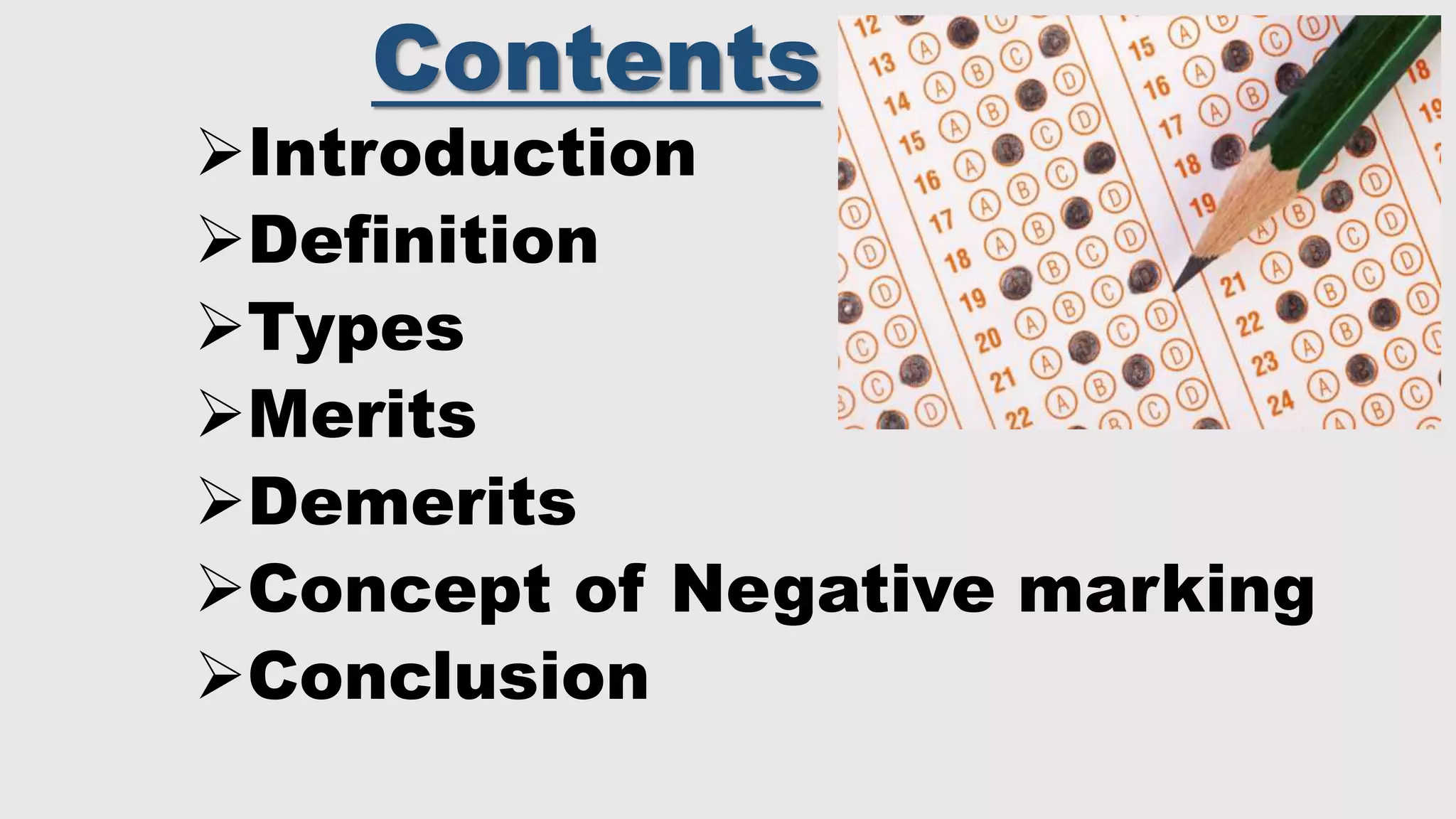 Contents

➢Introduction
➢Definition
➢Types
➢Merits
➢Demerits
➢Concept of Negative marking
➢Conclusion